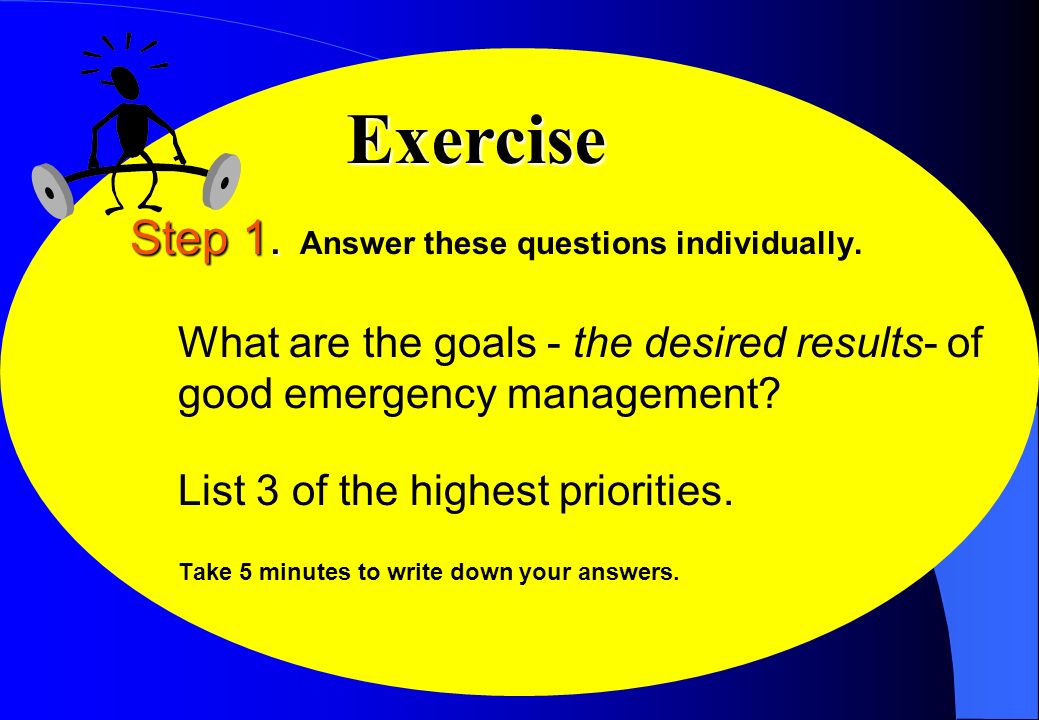 Exercise

Step 1. Answer these questions individually.

What are the goals - the desired results- of good emergency management?

List 3 of the highest priorities.

Take 5 minutes to write down your answers.